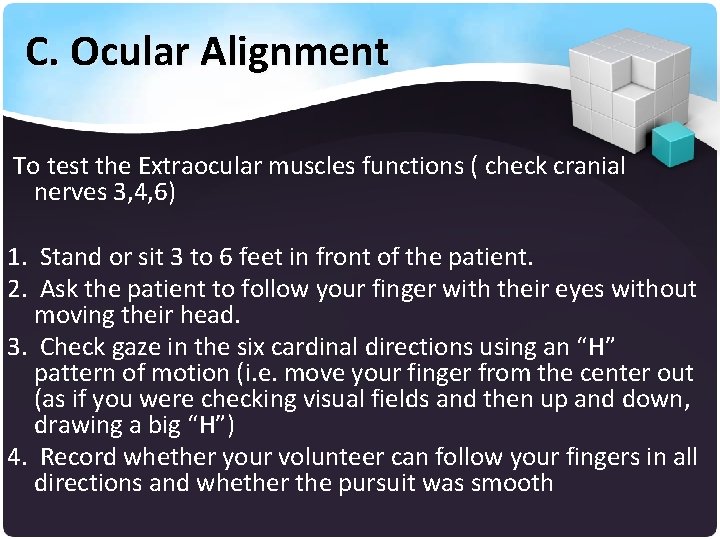 C. Ocular Alignment

To test the Extraocular muscles functions ( check cranial nerves 3,4,6)

1. Stand or sit 3 to 6 feet in front of the patient.
2. Ask the patient to follow your finger with their eyes without moving their head.
3. Check gaze in the six cardinal directions using an “H” pattern of motion (i.e. move your finger from the center out (as if you were checking visual fields and then up and down, drawing a big “H”)
4. Record whether your volunteer can follow your fingers in all directions and whether the pursuit was smooth